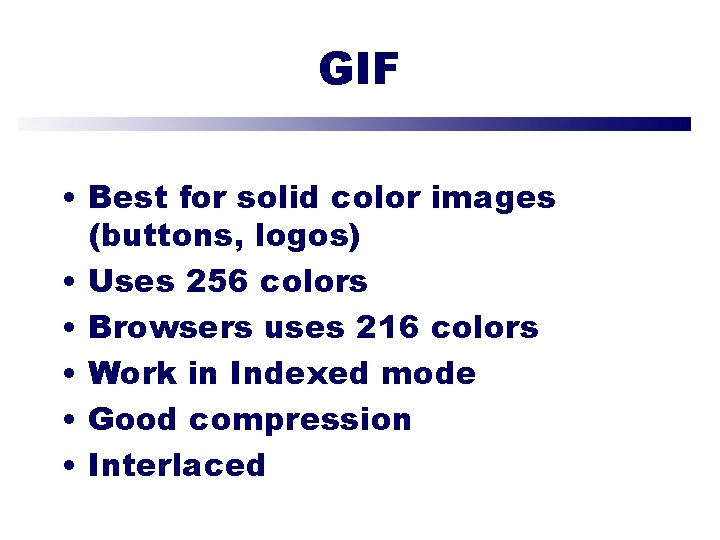 GIF

• Best for solid color images (buttons, logos)
• Uses 256 colors
• Browsers uses 216 colors
• Work in Indexed mode
• Good compression
• Interlaced